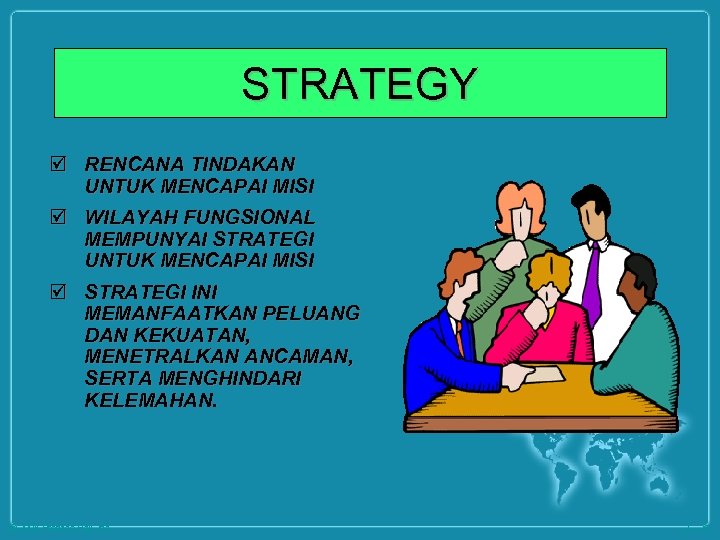 STRATEGY

☑ RENCANA TINDAKAN UNTUK MENCAPAI MISI

☑ WILAYAH FUNGSIONAL MEMPUNYAI STRATEGI UNTUK MENCAPAI MISI

☑ STRATEGI INI MEMANFAATKAN PELUANG DAN KEKUATAN, MENETRALKAN ANCAMAN, SERTA MENGHINDARI KELEMAHAN.